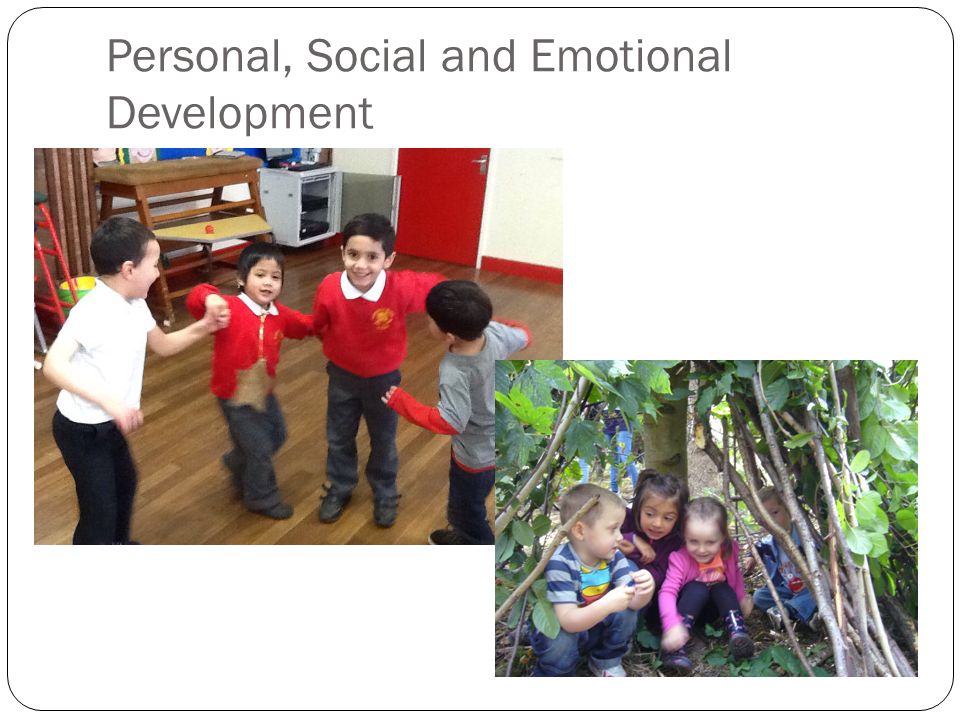 Personal, Social and Emotional Development